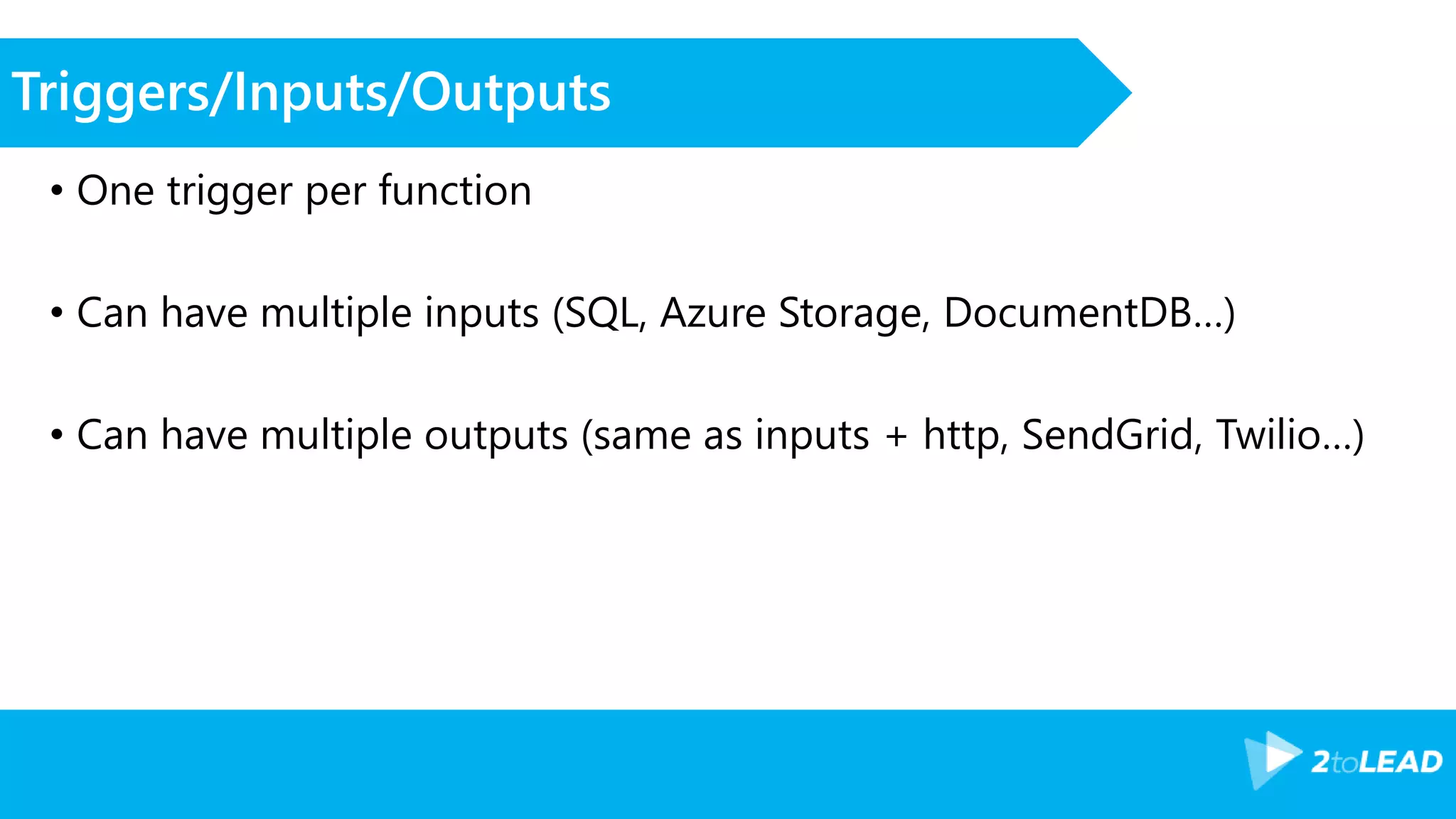 Triggers/Inputs/Outputs

• One trigger per function

• Can have multiple inputs (SQL, Azure Storage, DocumentDB…)

• Can have multiple outputs (same as inputs + http, SendGrid, Twilio…)

2toLEAD